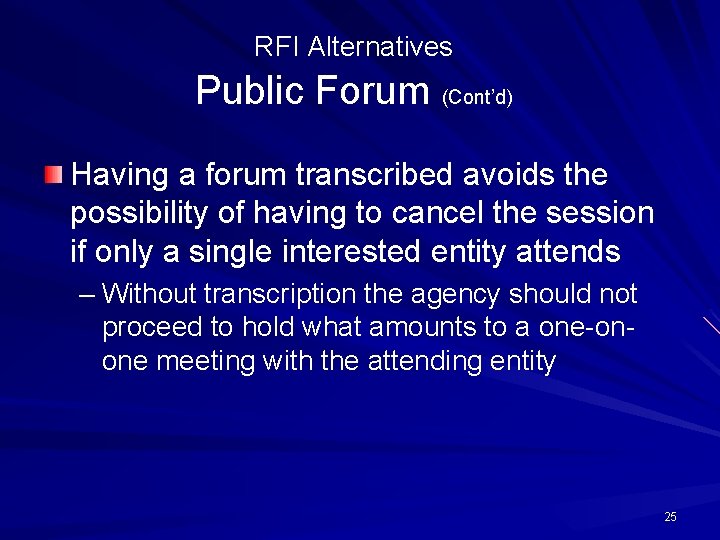 RFI Alternatives
Public Forum (Cont'd)

Having a forum transcribed avoids the possibility of having to cancel the session if only a single interested entity attends

– Without transcription the agency should not proceed to hold what amounts to a one-on-one meeting with the attending entity

25